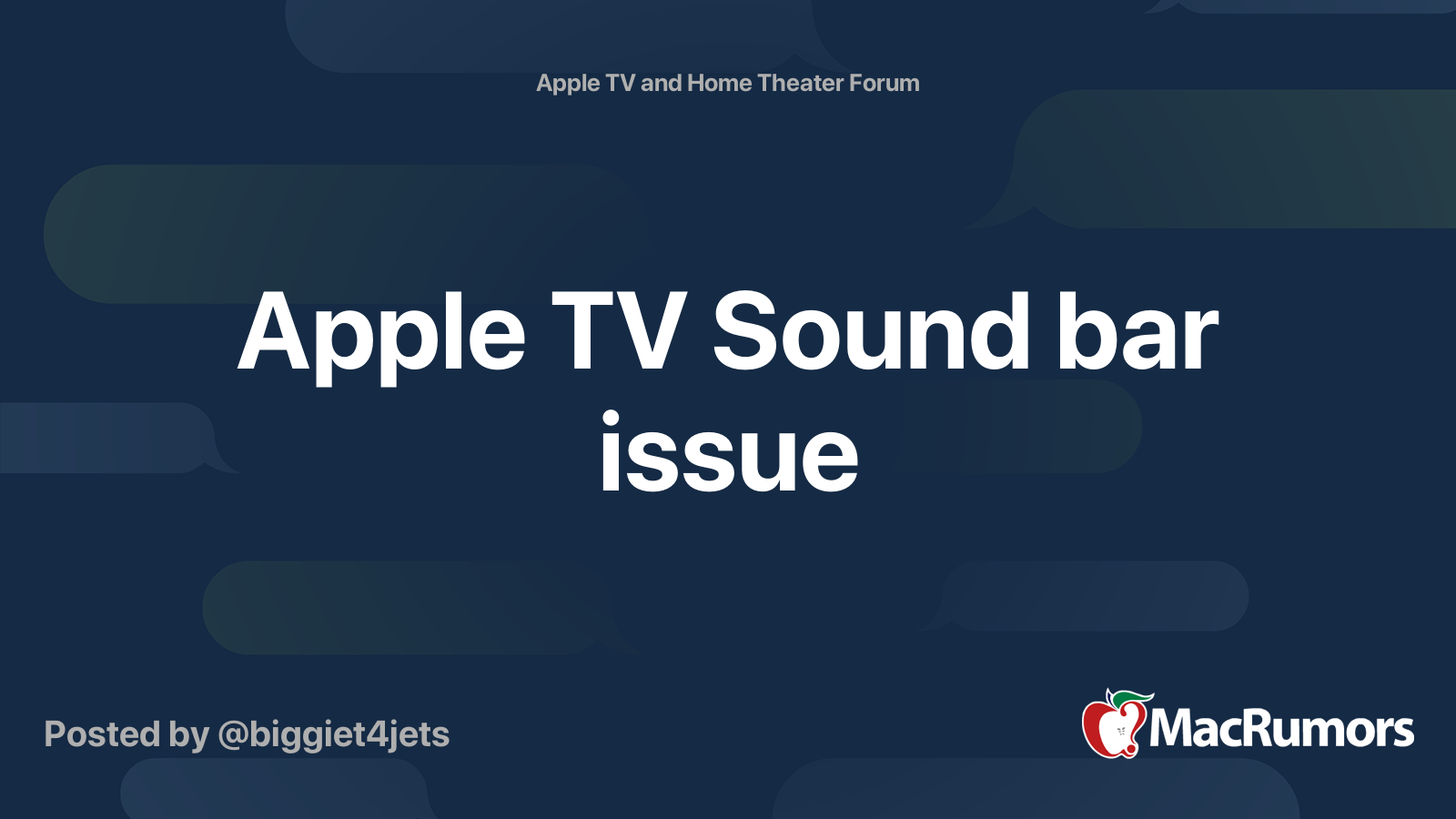 Apple TV and Home Theater Forum

Apple TV Sound bar issue

Posted by @biggiet4jets

MacRumors